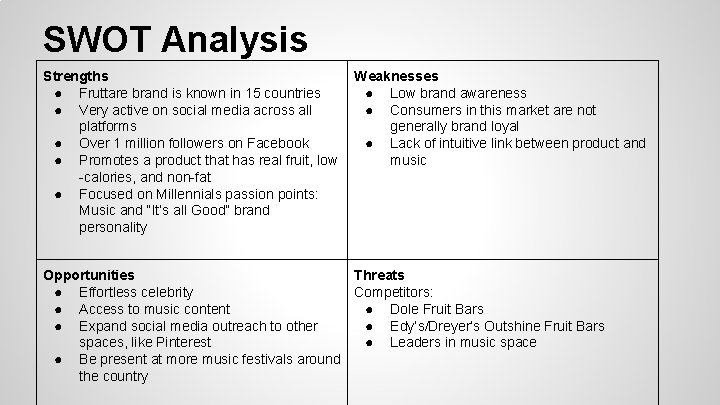 SWOT Analysis

| Strengths<br>● Fruttare brand is known in 15 countries<br>● Very active on social media across all platforms<br>● Over 1 million followers on Facebook<br>● Promotes a product that has real fruit, low -calories, and non-fat<br>● Focused on Millennials passion points: Music and "It's all Good" brand personality | Weaknesses<br>● Low brand awareness<br>● Consumers in this market are not generally brand loyal<br>● Lack of intuitive link between product and music |
|---|---|
| Opportunities<br>● Effortless celebrity<br>● Access to music content<br>● Expand social media outreach to other spaces, like Pinterest<br>● Be present at more music festivals around the country | Threats<br>Competitors:<br>● Dole Fruit Bars<br>● Edy's/Dreyer's Outshine Fruit Bars<br>● Leaders in music space |